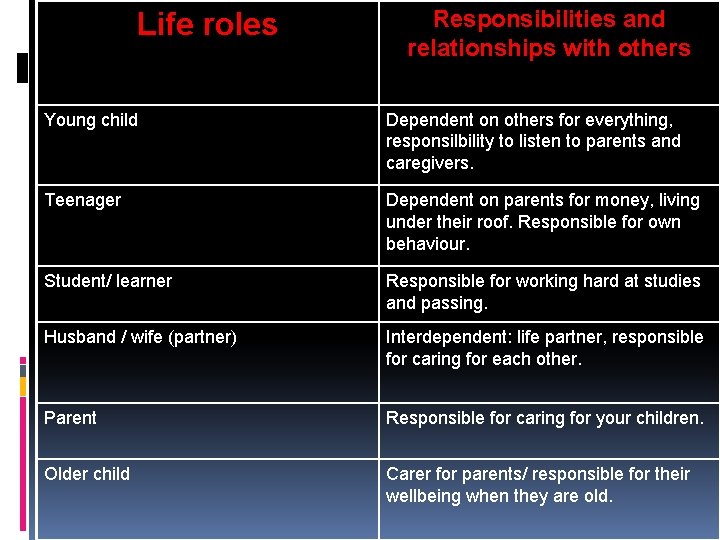 | Life roles | Responsibilities and relationships with others |
|---|---|
| Young child | Dependent on others for everything, responsilbility to listen to parents and caregivers. |
| Teenager | Dependent on parents for money, living under their roof. Responsible for own behaviour. |
| Student/ learner | Responsible for working hard at studies and passing. |
| Husband / wife (partner) | Interdependent: life partner, responsible for caring for each other. |
| Parent | Responsible for caring for your children. |
| Older child | Carer for parents/ responsible for their wellbeing when they are old. |